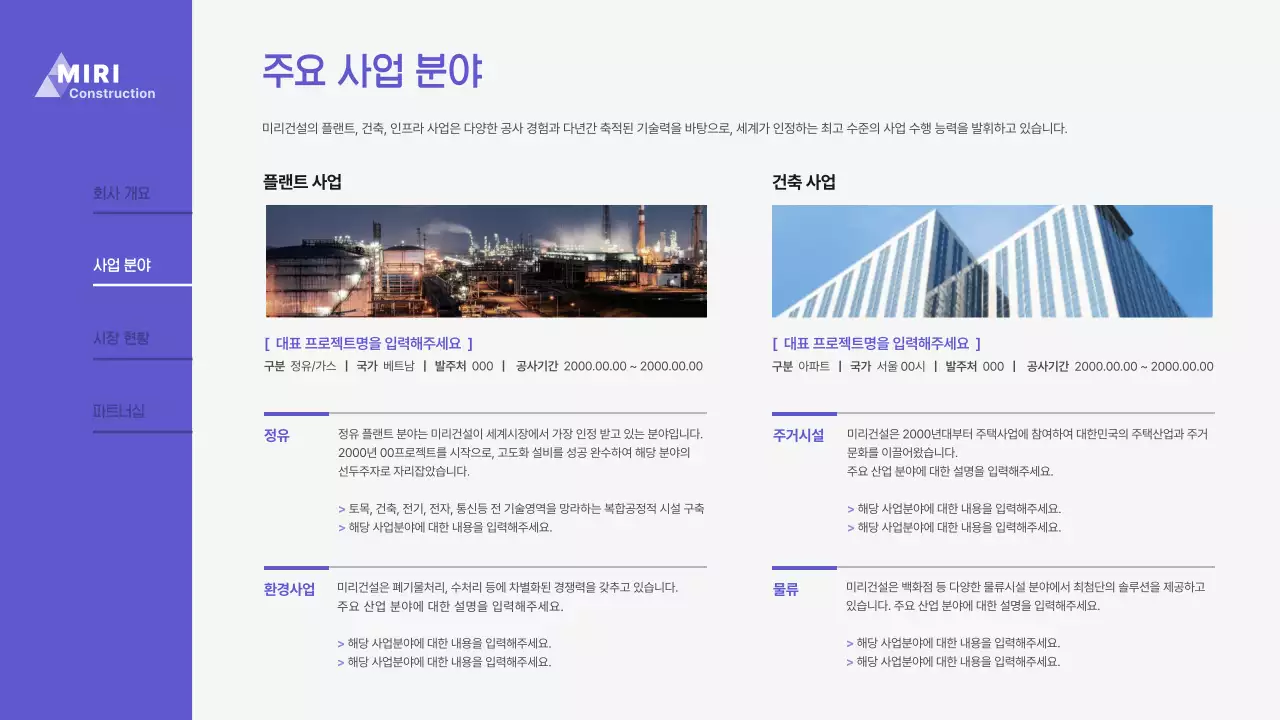 MIRI
Construction

회사 개요

사업 분야

시장 현황

파트너십

주요 사업 분야

미리건설의 플랜트, 건축, 인프라 사업은 다양한 공사 경험과 다년간 축적된 기술력을 바탕으로, 세계가 인정하는 최고 수준의 사업 수행 능력을 발휘하고 있습니다.

플랜트 사업

[ 대표 프로젝트명을 입력해주세요 ]

구분 정유/가스 | 국가 베트남 | 발주처 000 | 공사기간 2000.00.00 ~ 2000.00.00

정유

정유 플랜트 분야는 미리건설이 세계시장에서 가장 인정 받고 있는 분야입니다. 2000년 00프로젝트를 시작으로, 고도화 설비를 성공 완수하여 해당 분야의 선두주자로 자리잡았습니다.

> 토목, 건축, 전기, 전자, 통신등 전 기술영역을 망라하는 복합공정적 시설 구축
> 해당 사업분야에 대한 내용을 입력해주세요.

환경사업

미리건설은 폐기물처리, 수처리 등에 차별화된 경쟁력을 갖추고 있습니다. 주요 산업 분야에 대한 설명을 입력해주세요.

> 해당 사업분야에 대한 내용을 입력해주세요.
> 해당 사업분야에 대한 내용을 입력해주세요.

건축 사업

[ 대표 프로젝트명을 입력해주세요 ]

구분 아파트 | 국가 서울 00시 | 발주처 000 | 공사기간 2000.00.00 ~ 2000.00.00

주거시설

미리건설은 2000년대부터 주택사업에 참여하여 대한민국의 주택산업과 주거 문화를 이끌어왔습니다.
주요 산업 분야에 대한 설명을 입력해주세요.

> 해당 사업분야에 대한 내용을 입력해주세요.
> 해당 사업분야에 대한 내용을 입력해주세요.

물류

미리건설은 백화점 등 다양한 물류시설 분야에서 최첨단의 솔루션을 제공하고 있습니다. 주요 산업 분야에 대한 설명을 입력해주세요.

> 해당 사업분야에 대한 내용을 입력해주세요.
> 해당 사업분야에 대한 내용을 입력해주세요.